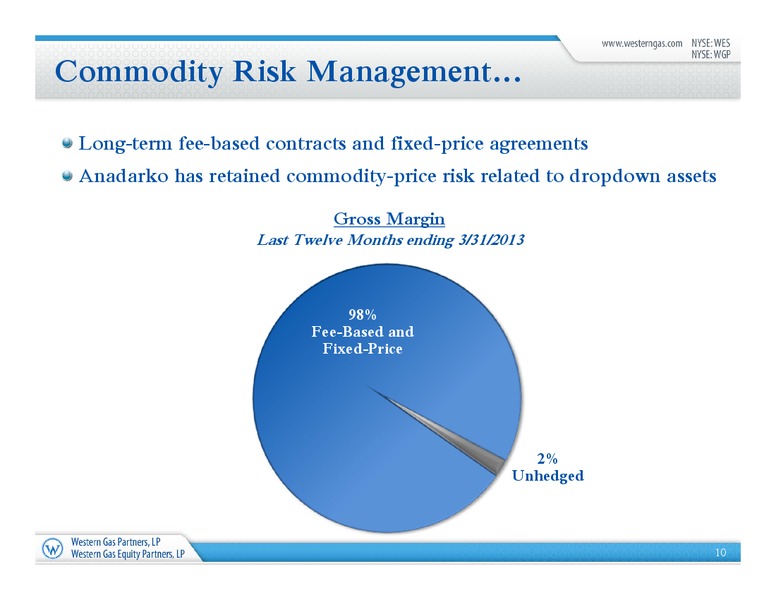 www.westerngas.com NYSE: WES
NYSE: WGP

Commodity Risk Management…

Long-term fee-based contracts and fixed-price agreements

Anadarko has retained commodity-price risk related to dropdown assets

Gross Margin
Last Twelve Months ending 3/31/2013

98%
Fee-Based and
Fixed-Price

2%
Unhedged

W

Western Gas Partners, LP
Western Gas Equity Partners, LP

10